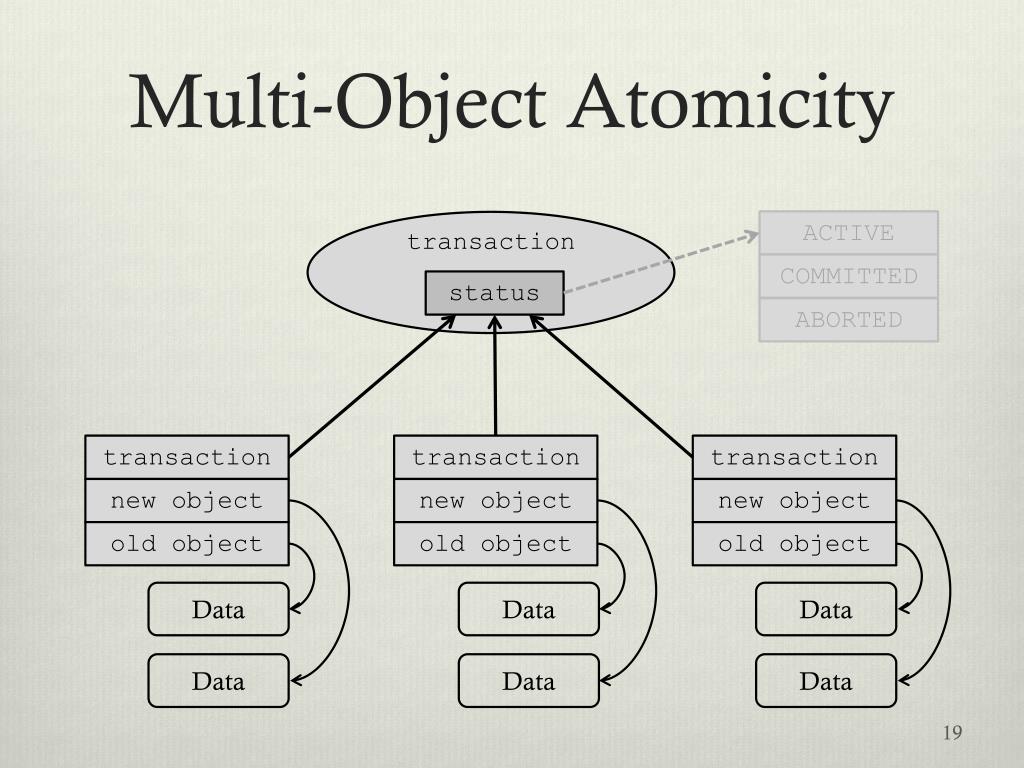 Multi-Object Atomicity

transaction

status

ACTIVE

COMMITTED

ABORTED

transaction

new object

old object

Data

Data

transaction

new object

old object

Data

Data

transaction

new object

old object

Data

Data

19